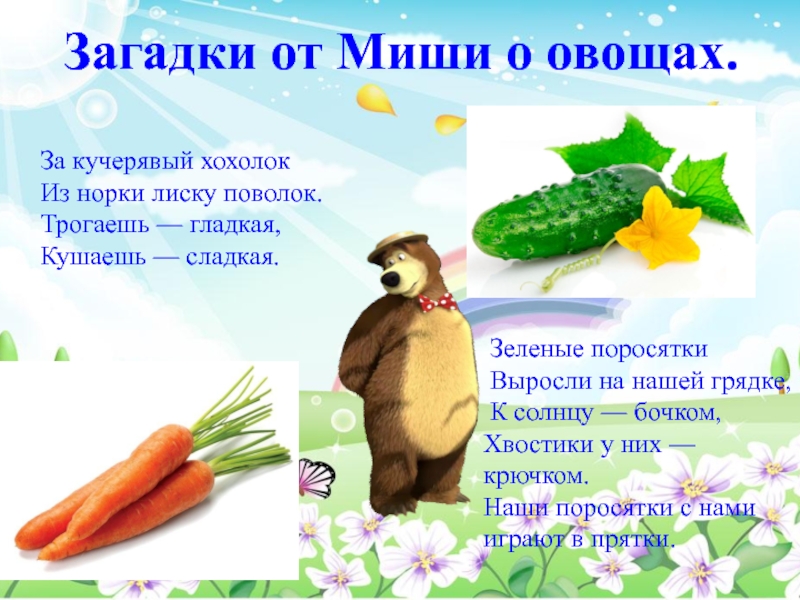 Загадки от Миши о овощах.

За кучерявый хохолок
Из норки лиску поволок.
Трогаешь — гладкая,
Кушаешь — сладкая.

Зеленые поросятки
Выросли на нашей грядке,
К солнцу — бочком,
Хвостики у них — крючком.
Наши поросятки с нами играют в прятки.